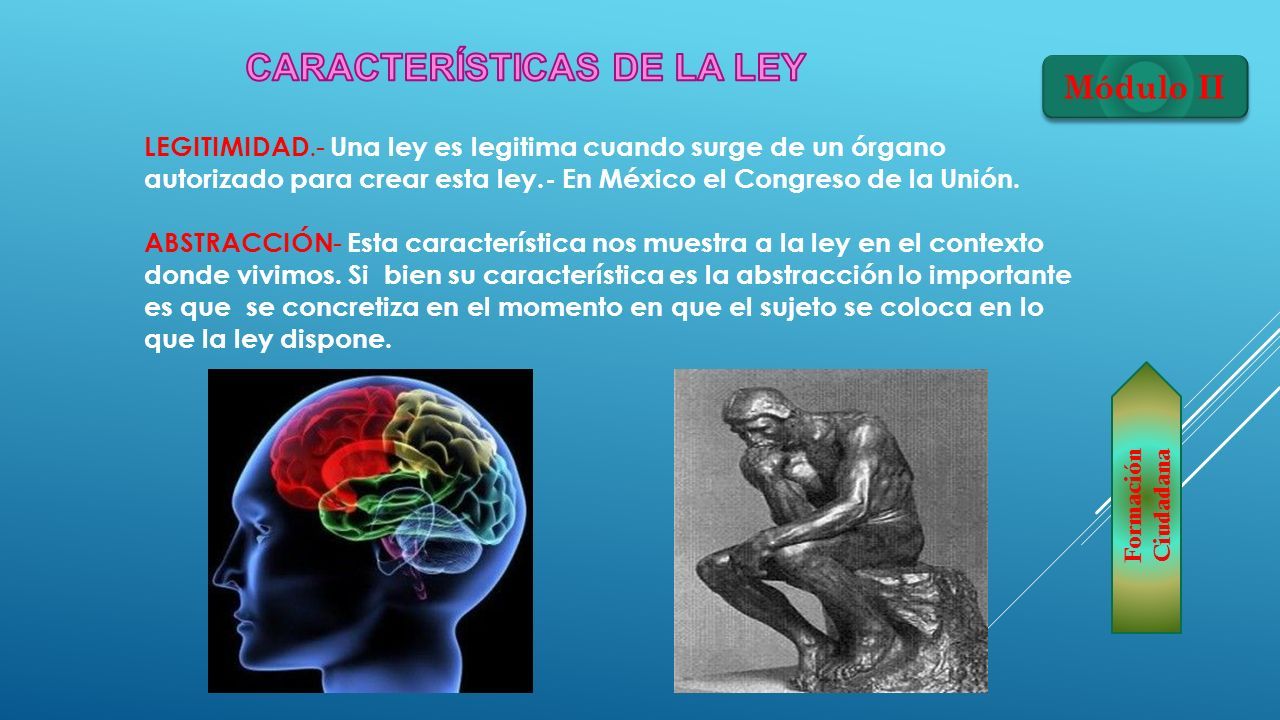 CARACTERÍSTICAS DE LA LEY

Módulo II

LEGITIMIDAD.- Una ley es legitima cuando surge de un órgano autorizado para crear esta ley.- En México el Congreso de la Unión.

ABSTRACCIÓN- Esta característica nos muestra a la ley en el contexto donde vivimos. Si bien su característica es la abstracción lo importante es que se concretiza en el momento en que el sujeto se coloca en lo que la ley dispone.

Formación Ciudadana